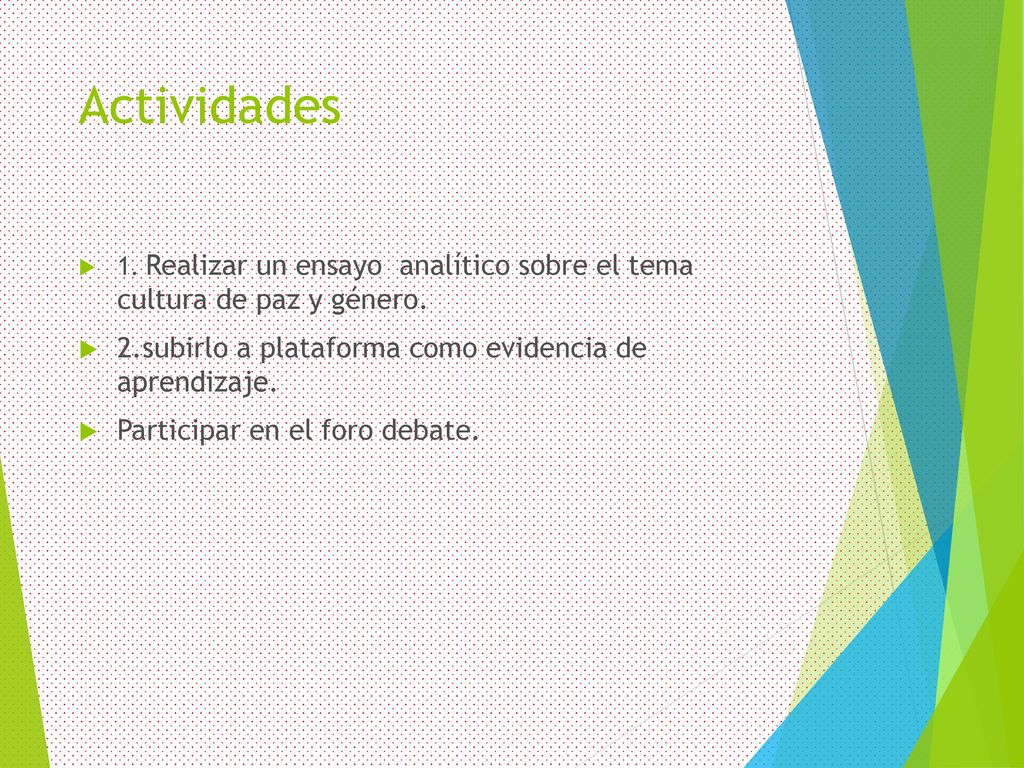 Actividades

1. Realizar un ensayo analítico sobre el tema cultura de paz y género.

2.subirlo a plataforma como evidencia de aprendizaje.

Participar en el foro debate.